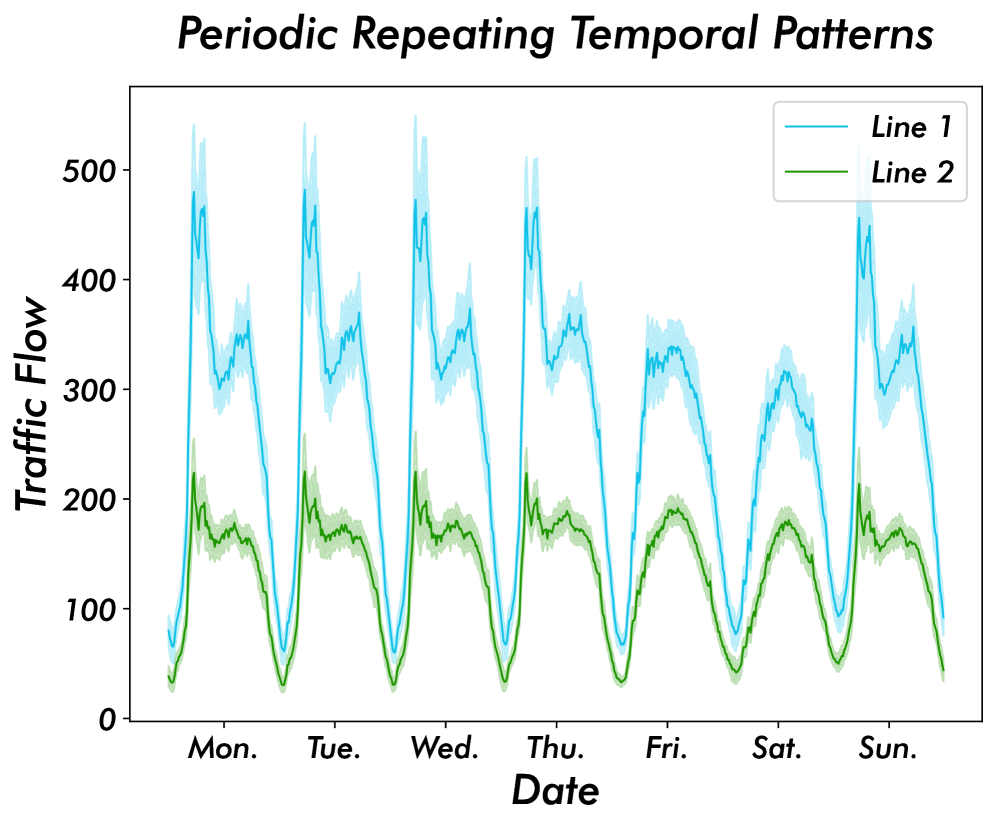 Periodic Repeating Temporal Patterns

Line 1
Line 2

Traffic Flow

500
400
300
200
100
0

Mon.
Tue.
Wed.
Thu.
Fri.
Sat.
Sun.

Date